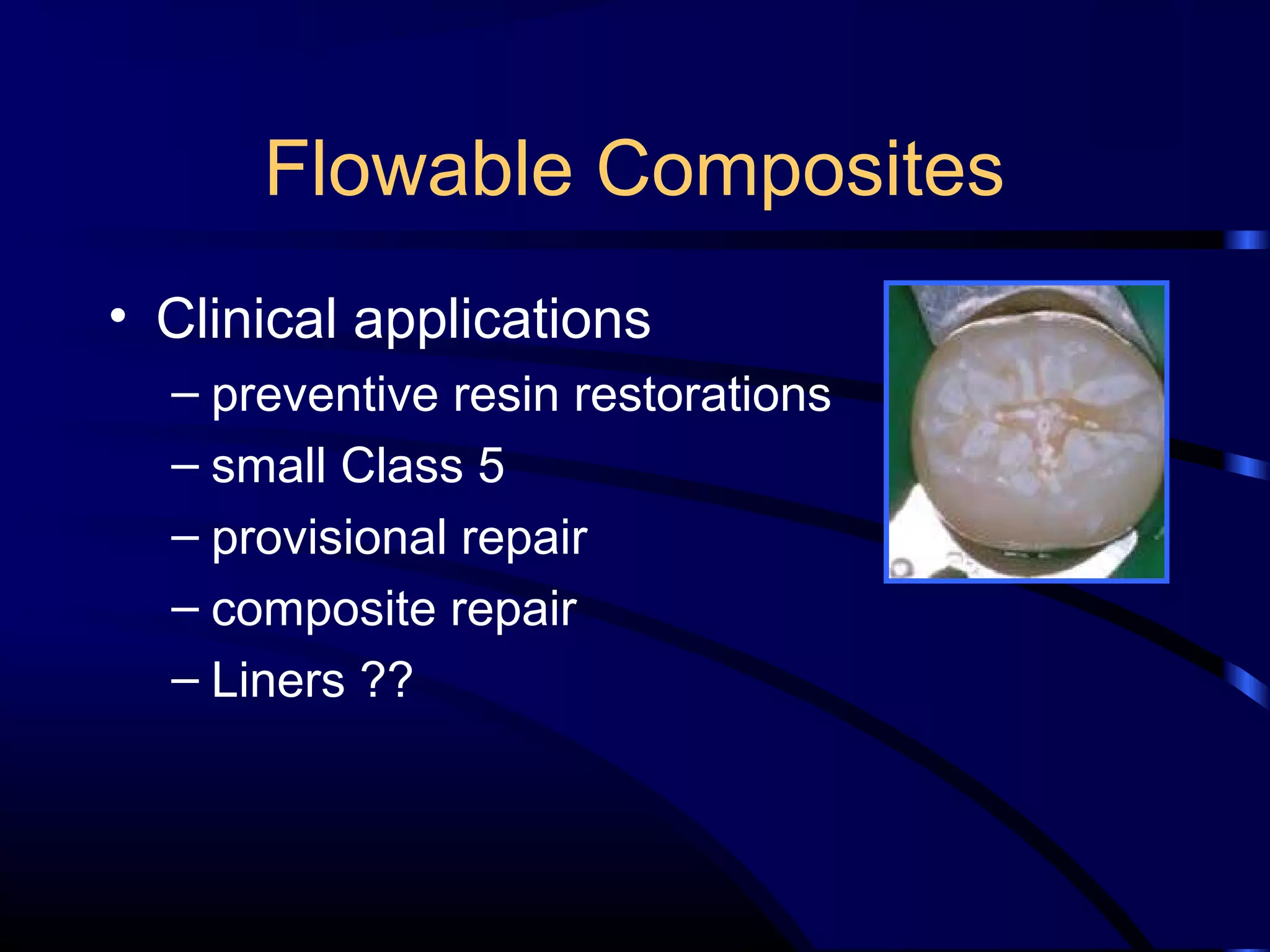 Flowable Composites

• Clinical applications
– preventive resin restorations
– small Class 5
– provisional repair
– composite repair
– Liners ??